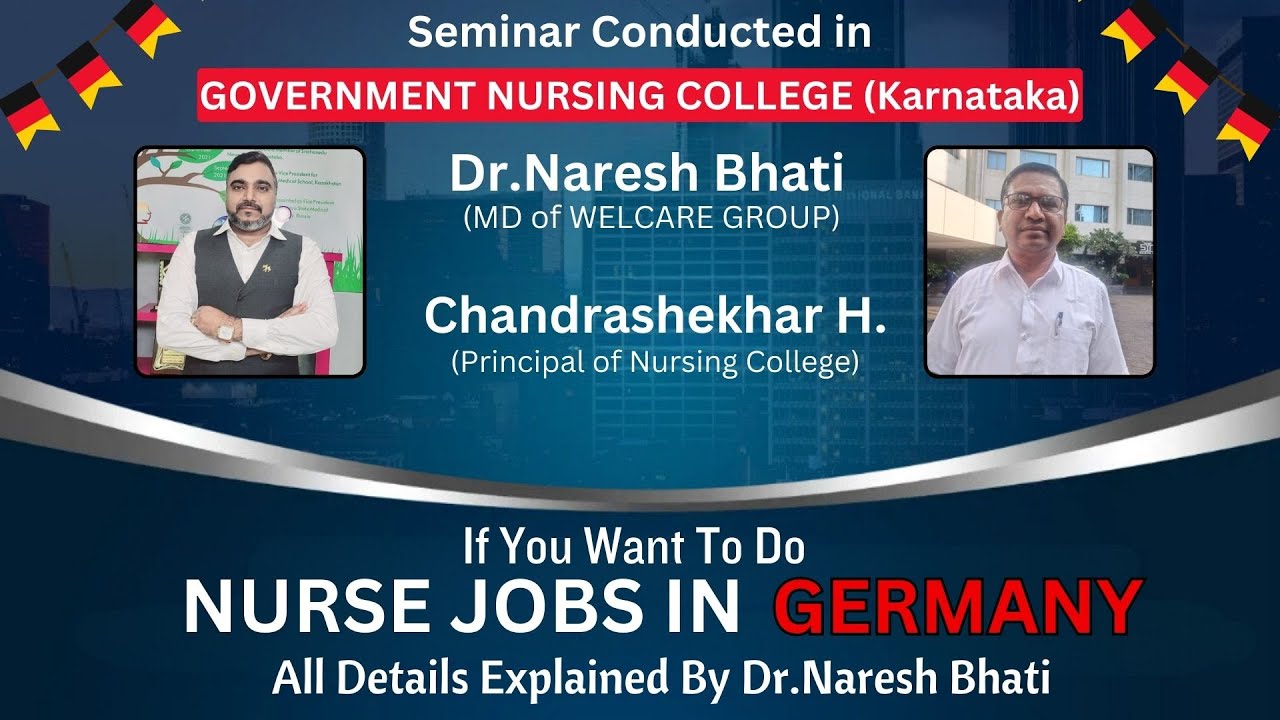 Seminar Conducted in
GOVERNMENT NURSING COLLEGE (Karnataka)

Dr.Naresh Bhati
(MD of WELCARE GROUP)

Chandrashekhar H.
(Principal of Nursing College)

If You Want To Do
NURSE JOBS IN GERMANY
All Details Explained By Dr.Naresh Bhati